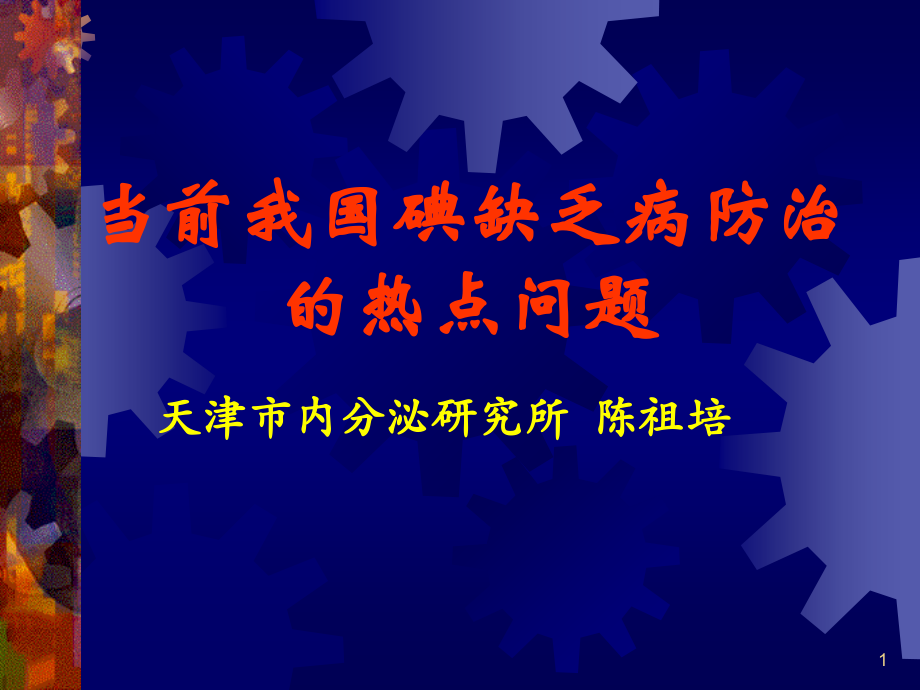 当前我国碘缺乏病防治的热点问题

天津市内分泌研究所 陈祖培

1